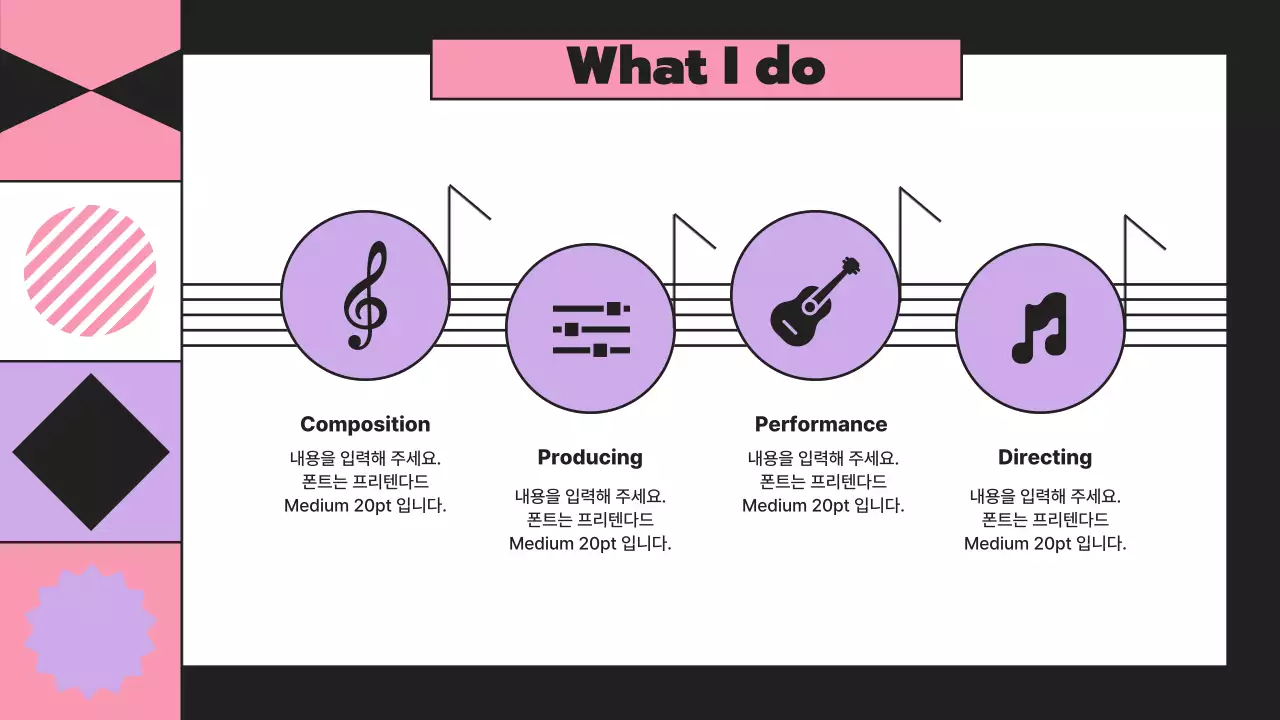 What I do

Composition

내용을 입력해 주세요.
폰트는 프리텐다드
Medium 20pt 입니다.

Producing

내용을 입력해 주세요.
폰트는 프리텐다드
Medium 20pt 입니다.

Performance

내용을 입력해 주세요.
폰트는 프리텐다드
Medium 20pt 입니다.

Directing

내용을 입력해 주세요.
폰트는 프리텐다드
Medium 20pt 입니다.